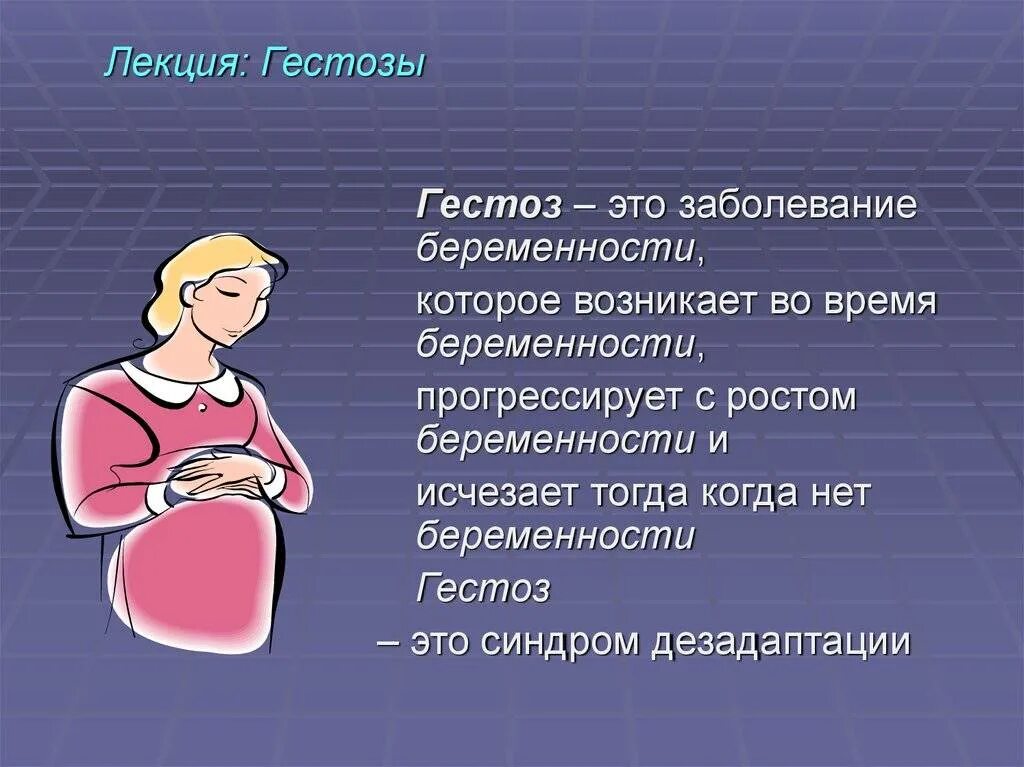 Лекция: Гестозы

Гестоз – это заболевание беременности,

которое возникает во время беременности,

прогрессирует с ростом беременности и

исчезает тогда когда нет беременности

Гестоз

– это синдром дезадаптации